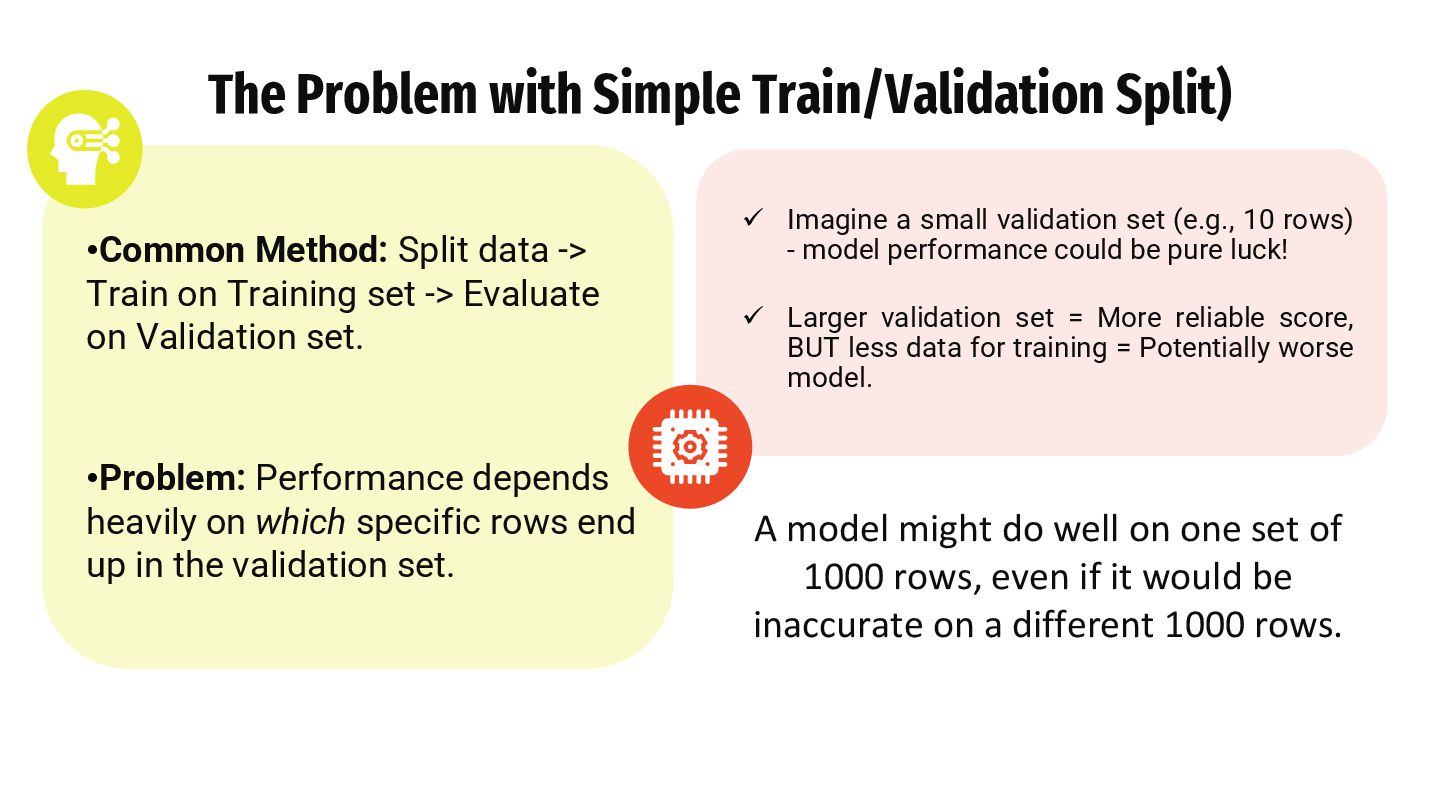 The Problem with Simple Train/Validation Split)

•Common Method: Split data -> Train on Training set -> Evaluate on Validation set.

•Problem: Performance depends heavily on which specific rows end up in the validation set.

✓ Imagine a small validation set (e.g., 10 rows) - model performance could be pure luck!

✓ Larger validation set = More reliable score, BUT less data for training = Potentially worse model.

A model might do well on one set of 1000 rows, even if it would be inaccurate on a different 1000 rows.